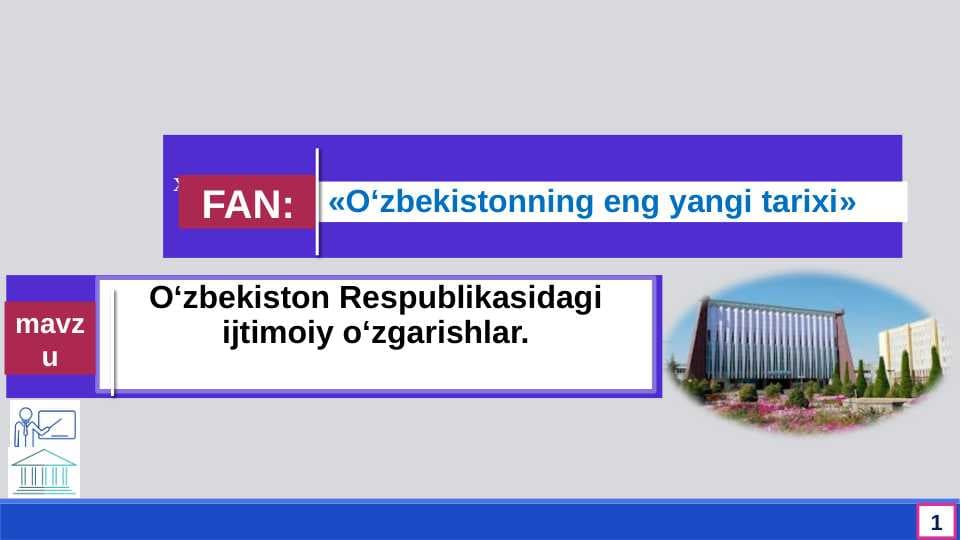 FAN: «O‘zbekistonning eng yangi tarixi»

mavzu

O‘zbekiston Respublikasidagi ijtimoiy o‘zgarishlar.

1